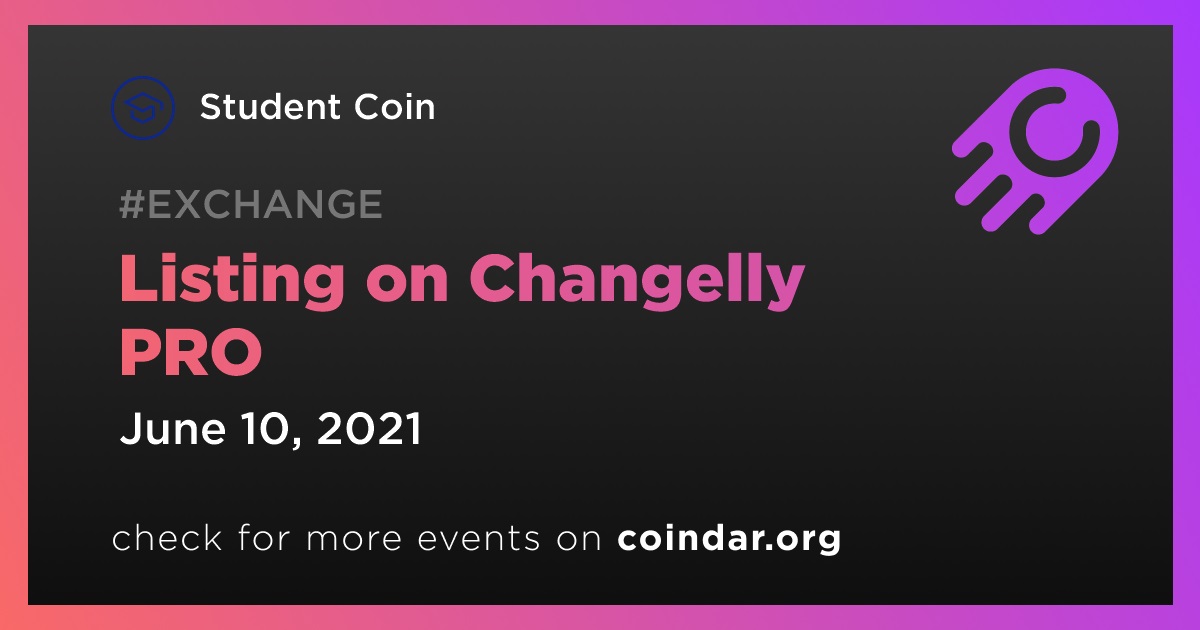 Student Coin

#EXCHANGE

Listing on Changelly PRO

June 10, 2021

check for more events on coindar.org